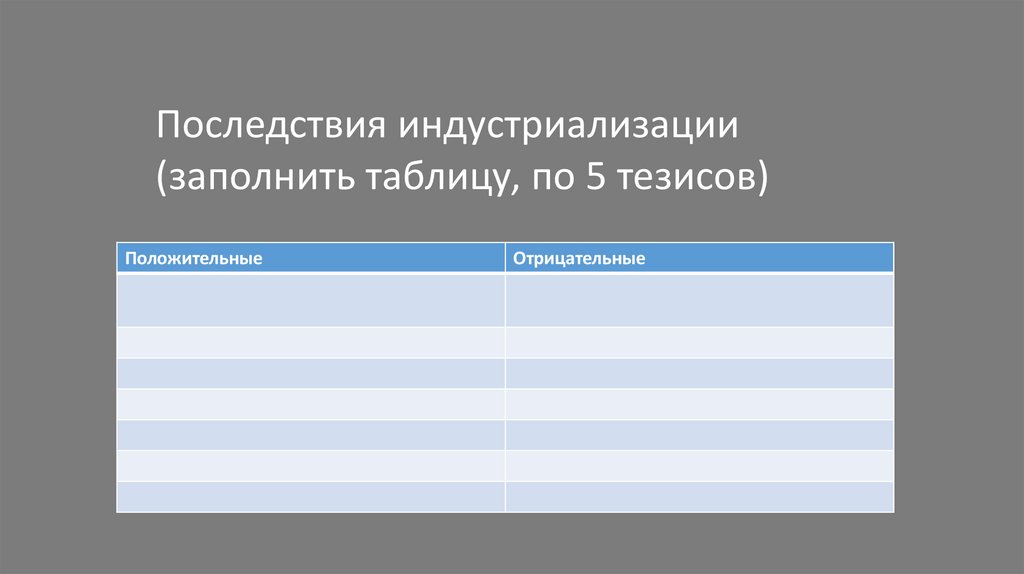 Последствия индустриализации (заполнить таблицу, по 5 тезисов)

| Положительные | Отрицательные |
|---|---|
| | |
| | |
| | |
| | |
| | |
| | |
| | |